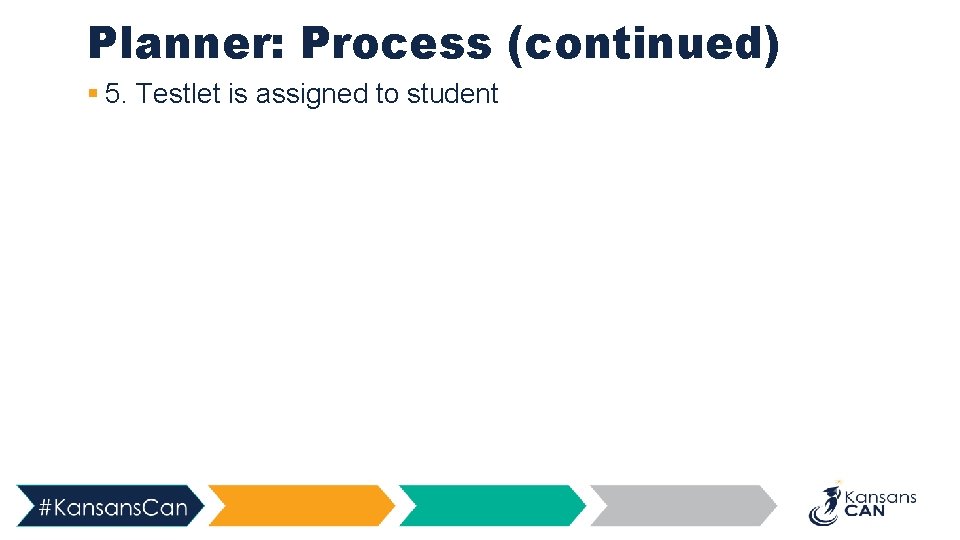 Planner: Process (continued)

▪ 5. Testlet is assigned to student

#KansansCan

Kansans CAN